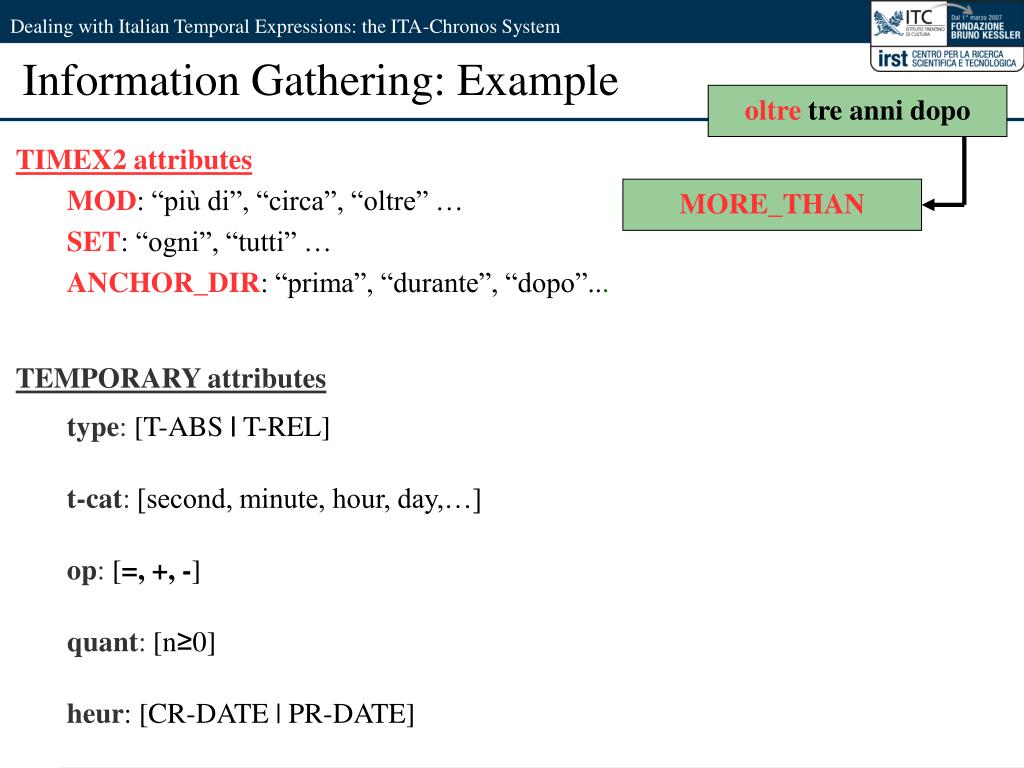 Dealing with Italian Temporal Expressions: the ITA-Chronos System

ITC ISTITUTO TRENTINO DI CULTURA
Dal 1° marzo 2007 FONDAZIONE BRUNO KESSLER
irst CENTRO PER LA RICERCA SCIENTIFICA E TECNOLOGICA

Information Gathering: Example

oltre tre anni dopo

MORE_THAN

TIMEX2 attributes
MOD: “più di”, “circa”, “oltre” …
SET: “ogni”, “tutti” …
ANCHOR_DIR: “prima”, “durante”, “dopo”...

TEMPORARY attributes
type: [T-ABS | T-REL]

t-cat: [second, minute, hour, day,…]

op: [=, +, -]

quant: [n≥0]

heur: [CR-DATE | PR-DATE]